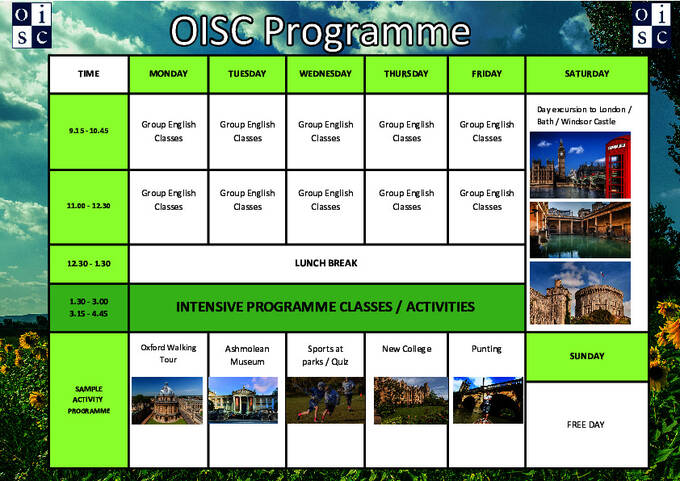 o i
s c

OISC Programme

o i
s c

| TIME | MONDAY | TUESDAY | WEDNESDAY | THURSDAY | FRIDAY | SATURDAY |
|---|---|---|---|---|---|---|
| 9.15 - 10.45 | Group English Classes | Group English Classes | Group English Classes | Group English Classes | Group English Classes | Day excursion to London / Bath / Windsor Castle |
| 11.00 - 12.30 | Group English Classes | Group English Classes | Group English Classes | Group English Classes | Group English Classes | |
| 12.30 - 1.30 | LUNCH BREAK | | | | | |
| 1.30 - 3.00 3.15 - 4.45 | INTENSIVE PROGRAMME CLASSES / ACTIVITIES | | | | | |
| SAMPLE ACTIVITY PROGRAMME | Oxford Walking Tour | Ashmolean Museum | Sports at parks / Quiz | New College | Punting | SUNDAY |
| | | | | | | FREE DAY |